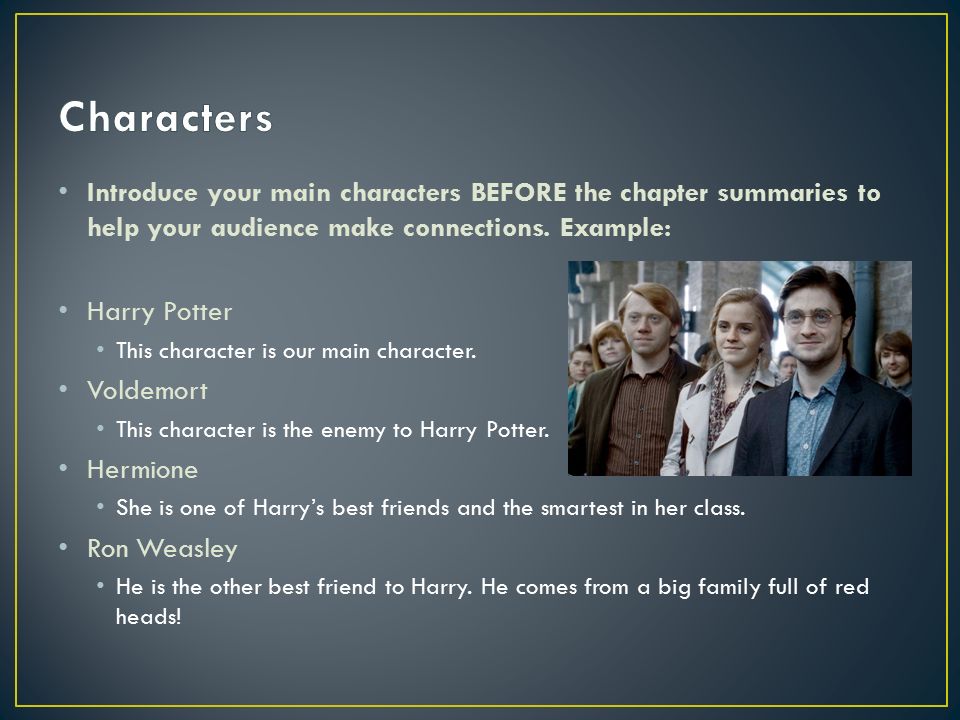 Characters

• Introduce your main characters BEFORE the chapter summaries to help your audience make connections. Example:

• Harry Potter
  • This character is our main character.
• Voldemort
  • This character is the enemy to Harry Potter.
• Hermione
  • She is one of Harry's best friends and the smartest in her class.
• Ron Weasley
  • He is the other best friend to Harry. He comes from a big family full of red heads!